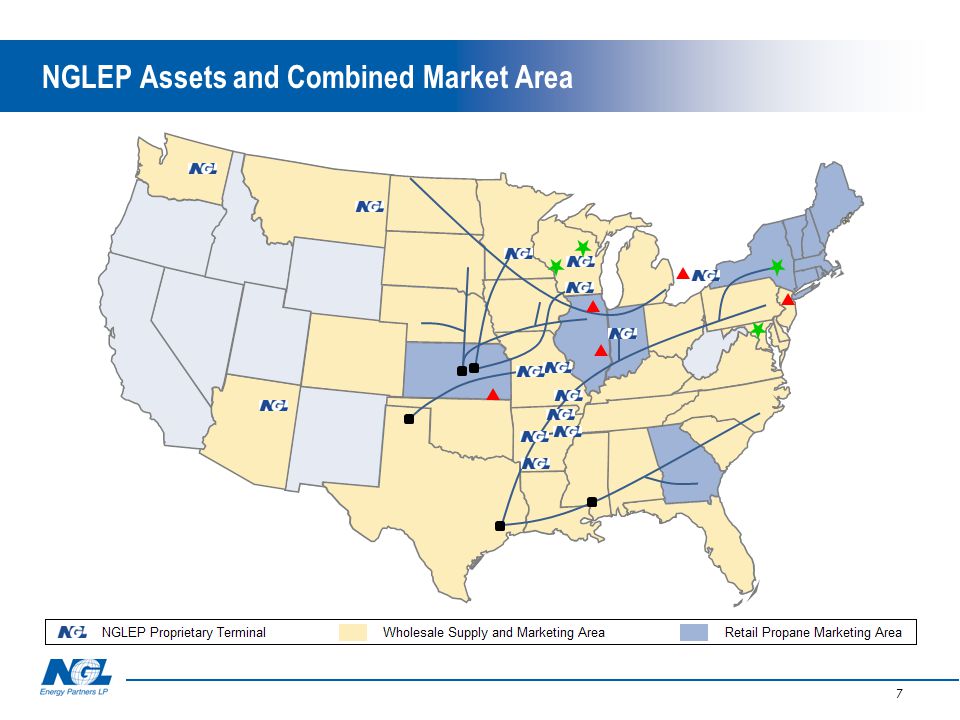 NGLEP Assets and Combined Market Area

NGL NGL NGL NGL NGL NGL NGL NGL NGL NGL NGL NGL NGL NGL NGL NGL

NGL NGLEP Proprietary Terminal
Wholesale Supply and Marketing Area
Retail Propane Marketing Area

NGL
Energy Partners LP

7